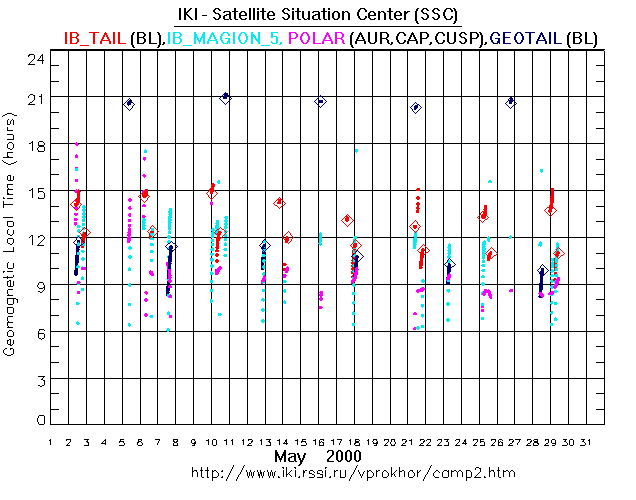 IKI - Satellite Situation Center (SSC)
IB_TAIL (BL),IB_MAGION_5, POLAR (AUR,CAP,CUSP),GEOTAIL (BL)

Geomagnetic Local Time (hours)
24
21
18
15
12
9
6
3
0

1 2 3 4 5 6 7 8 9 10 11 12 13 14 15 16 17 18 19 20 21 22 23 24 25 26 27 28 29 30 31
May 2000
http://www.iki.rssi.ru/vprokhor/camp2.htm